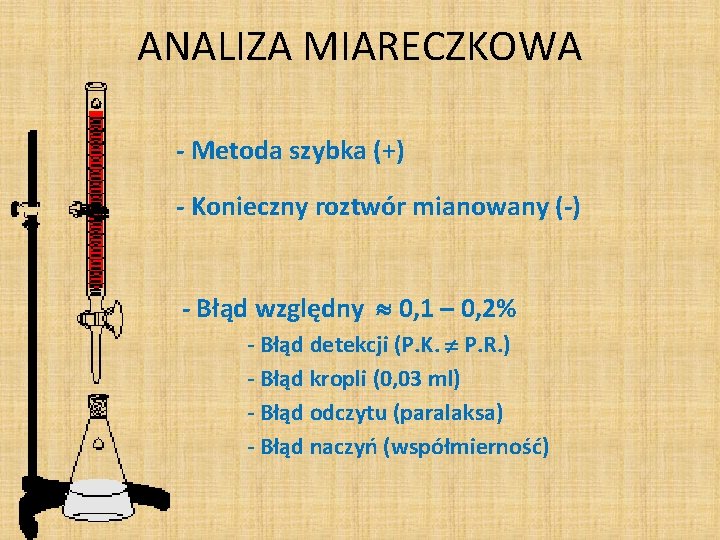 ANALIZA MIARECZKOWA

- Metoda szybka (+)

- Konieczny roztwór mianowany (-)

- Błąd względny $\approx$ 0,1 – 0,2%

- Błąd detekcji (P.K. $\neq$ P.R.)

- Błąd kropli (0,03 ml)

- Błąd odczytu (paralaksa)

- Błąd naczyń (współmierność)